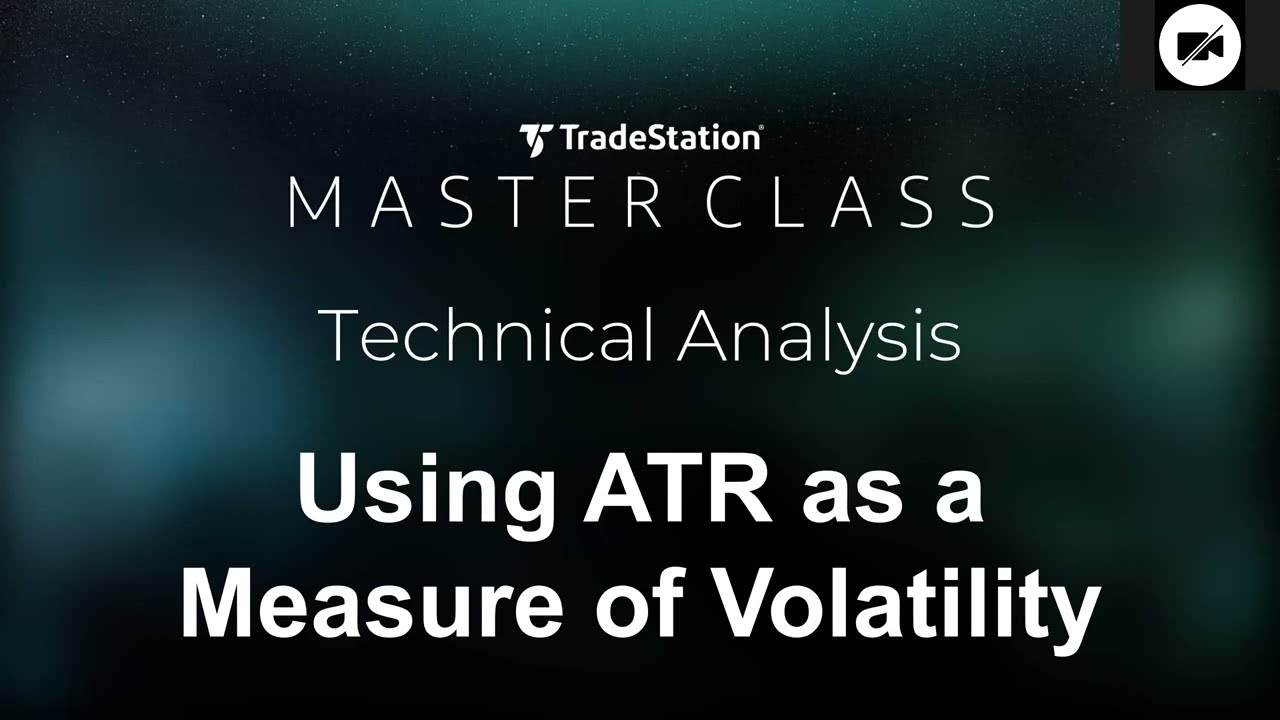 TradeStation®
MASTER CLASS

Technical Analysis

Using ATR as a Measure of Volatility